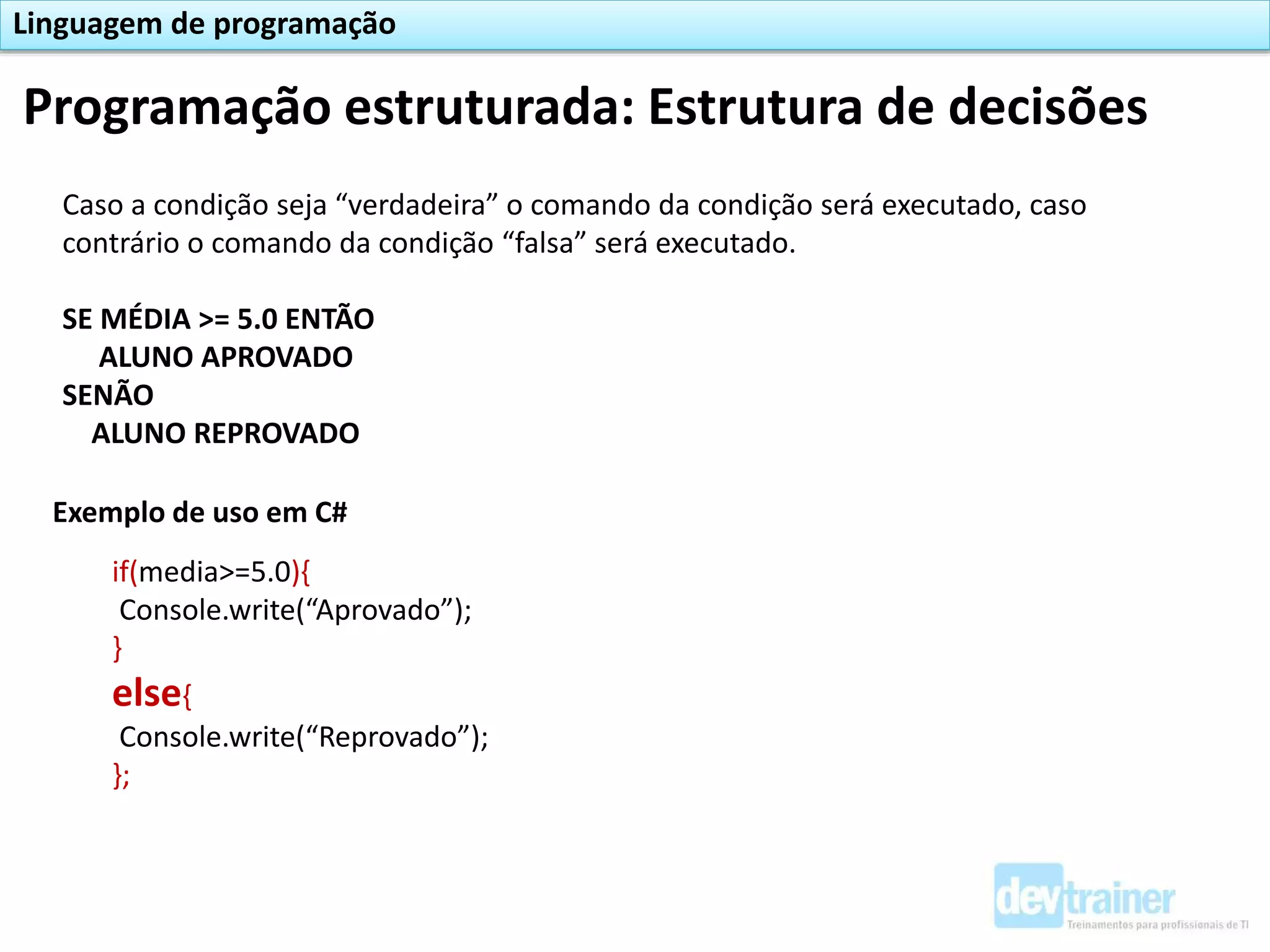 Linguagem de programação

Programação estruturada: Estrutura de decisões

Caso a condição seja “verdadeira” o comando da condição será executado, caso contrário o comando da condição “falsa” será executado.

SE MÉDIA >= 5.0 ENTÃO
ALUNO APROVADO
SENÃO
ALUNO REPROVADO

Exemplo de uso em C#

if(media>=5.0){
Console.write(“Aprovado”);
}
else{
Console.write(“Reprovado”);
};

devtrainer
Treinamentos para profissionais de TI